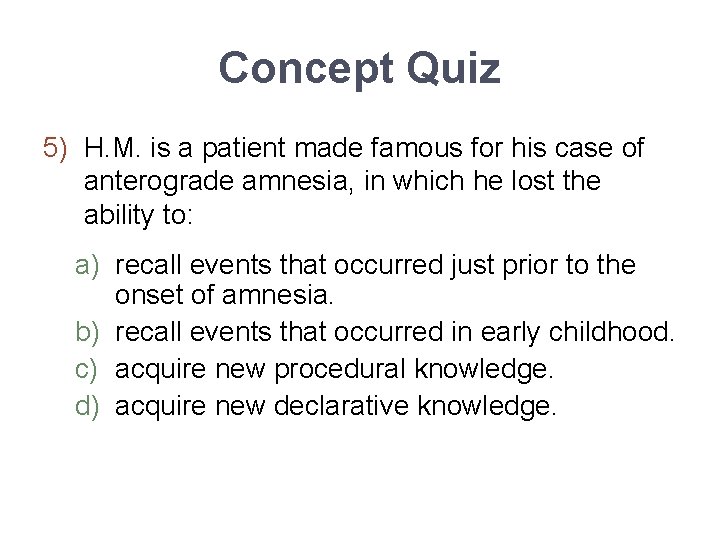 Concept Quiz

5) H.M. is a patient made famous for his case of anterograde amnesia, in which he lost the ability to:

a) recall events that occurred just prior to the onset of amnesia.
b) recall events that occurred in early childhood.
c) acquire new procedural knowledge.
d) acquire new declarative knowledge.